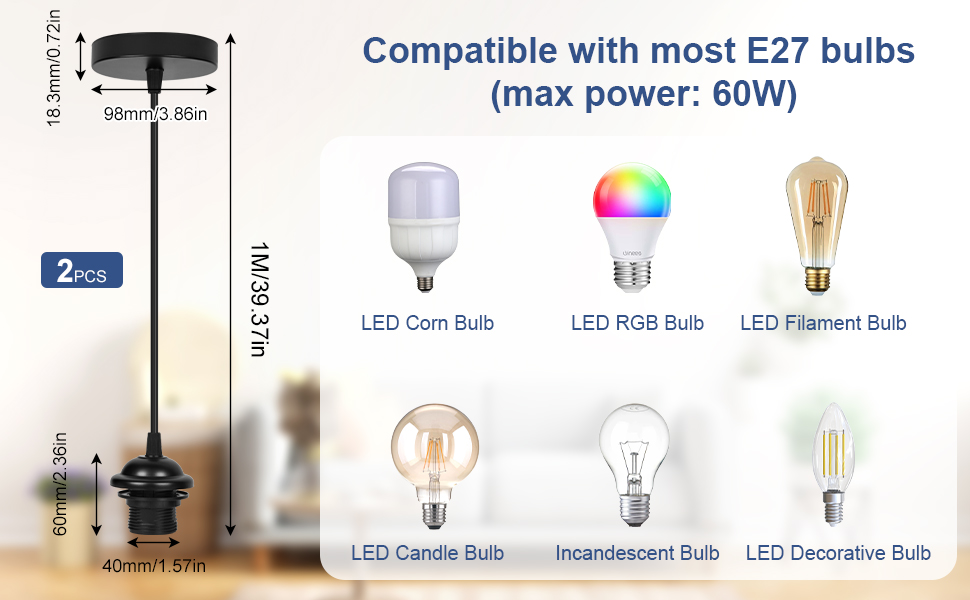 18.3mm/0.72in

98mm/3.86in

2PCS

1M/39.37in

60mm/2.36in

40mm/1.57in

Compatible with most E27 bulbs (max power: 60W)

LED Corn Bulb

LED RGB Bulb

LED Filament Bulb

LED Candle Bulb

Incandescent Bulb

LED Decorative Bulb